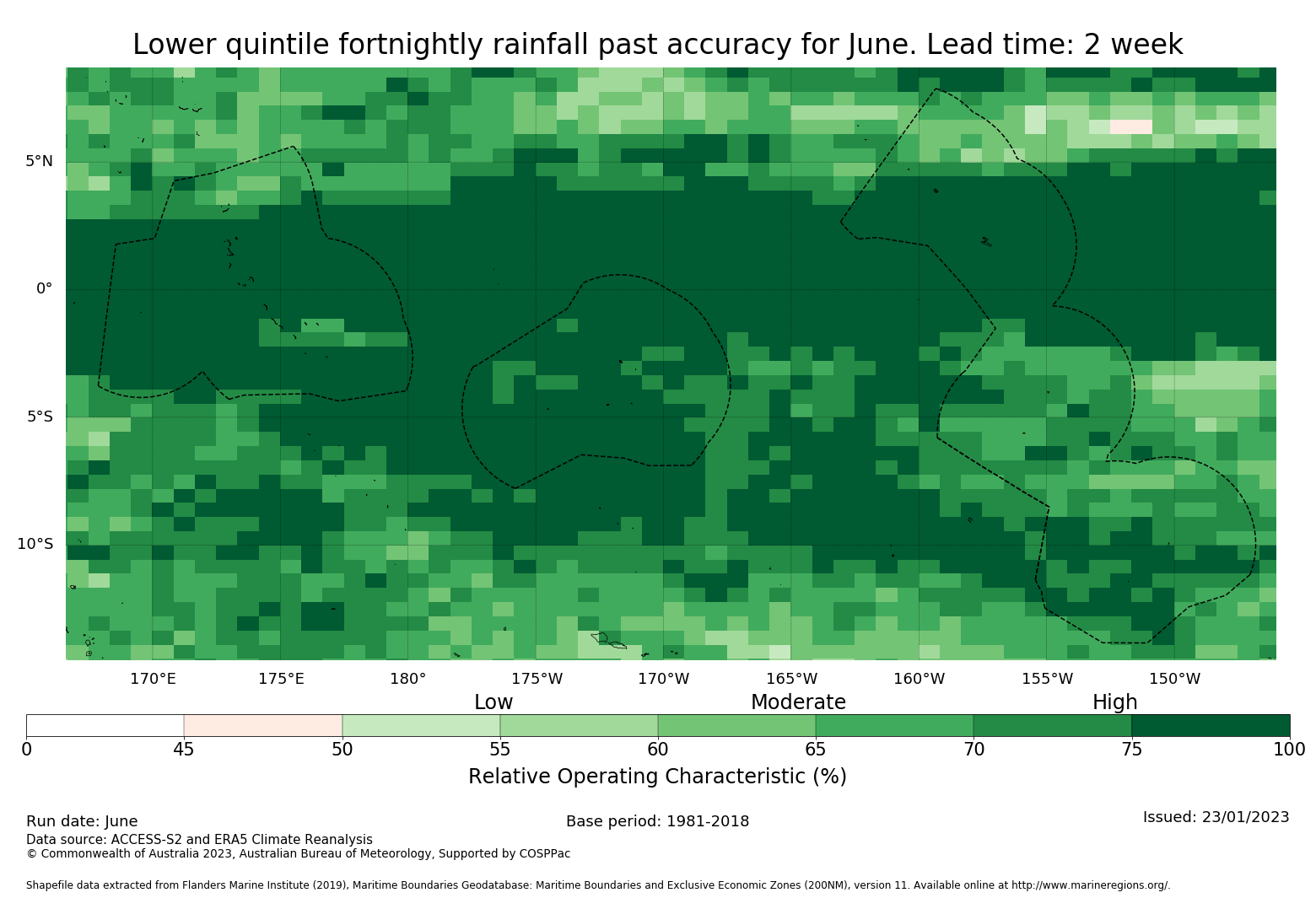 Lower quintile fortnightly rainfall past accuracy for June. Lead time: 2 week

5°N
0°
5°S
10°S

170°E 175°E 180° 175°W 170°W 165°W 160°W 155°W 150°W

Low Moderate High

0 45 50 55 60 65 70 75 100

Relative Operating Characteristic (%)

Run date: June
Base period: 1981-2018
Issued: 23/01/2023
Data source: ACCESS-S2 and ERA5 Climate Reanalysis
© Commonwealth of Australia 2023, Australian Bureau of Meteorology, Supported by COSPPac

Shapefile data extracted from Flanders Marine Institute (2019), Maritime Boundaries Geodatabase: Maritime Boundaries and Exclusive Economic Zones (200NM), version 11. Available online at http://www.marineregions.org/.